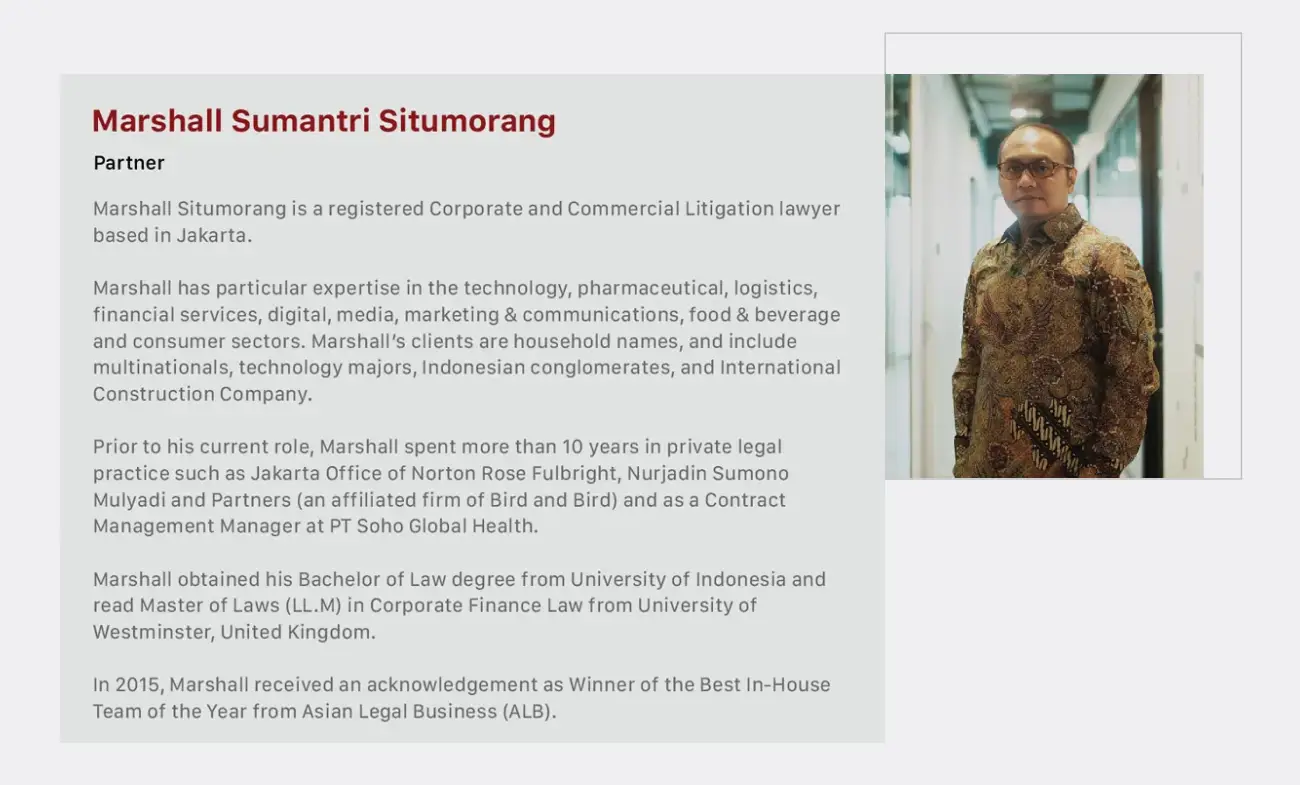 Marshall Sumantri Situmorang

Partner

Marshall Situmorang is a registered Corporate and Commercial Litigation lawyer based in Jakarta.

Marshall has particular expertise in the technology, pharmaceutical, logistics, financial services, digital, media, marketing & communications, food & beverage and consumer sectors. Marshall's clients are household names, and include multinationals, technology majors, Indonesian conglomerates, and International Construction Company.

Prior to his current role, Marshall spent more than 10 years in private legal practice such as Jakarta Office of Norton Rose Fulbright, Nurjadin Sumono Mulyadi and Partners (an affiliated firm of Bird and Bird) and as a Contract Management Manager at PT Soho Global Health.

Marshall obtained his Bachelor of Law degree from University of Indonesia and read Master of Laws (LL.M) in Corporate Finance Law from University of Westminster, United Kingdom.

In 2015, Marshall received an acknowledgement as Winner of the Best In-House Team of the Year from Asian Legal Business (ALB).